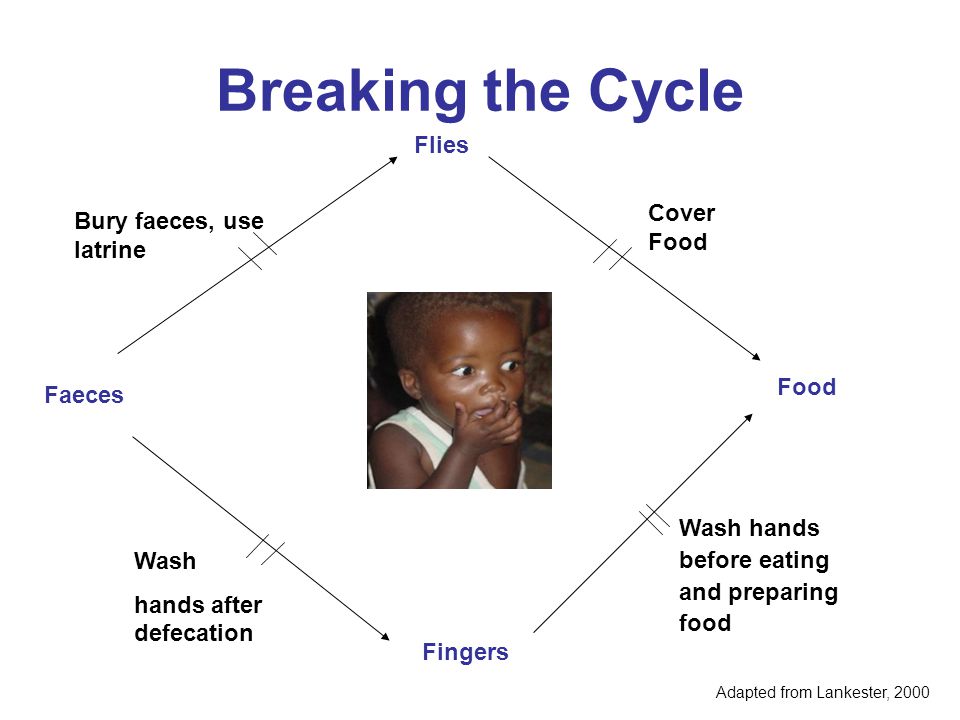 Breaking the Cycle

Flies

Bury faeces, use latrine

Cover Food

Faeces

Food

Wash

hands after defecation

Wash hands before eating and preparing food

Fingers

Adapted from Lankester, 2000